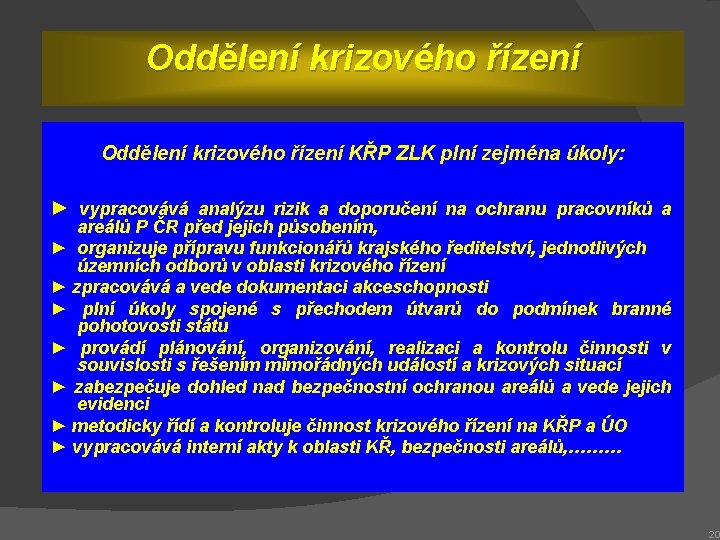 Oddělení krizového řízení

Oddělení krizového řízení KŘP ZLK plní zejména úkoly:

► vypracovává analýzu rizik a doporučení na ochranu pracovníků a areálů P ČR před jejich působením,

► organizuje přípravu funkcionářů krajského ředitelství, jednotlivých územních odborů v oblasti krizového řízení

► zpracovává a vede dokumentaci akceschopnosti

► plní úkoly spojené s přechodem útvarů do podmínek branné pohotovosti státu

► provádí plánování, organizování, realizaci a kontrolu činnosti v souvislosti s řešením mimořádných událostí a krizových situací

► zabezpečuje dohled nad bezpečnostní ochranou areálů a vede jejich evidenci

► metodicky řídí a kontroluje činnost krizového řízení na KŘP a ÚO

► vypracovává interní akty k oblasti KŘ, bezpečnosti areálů,………

20